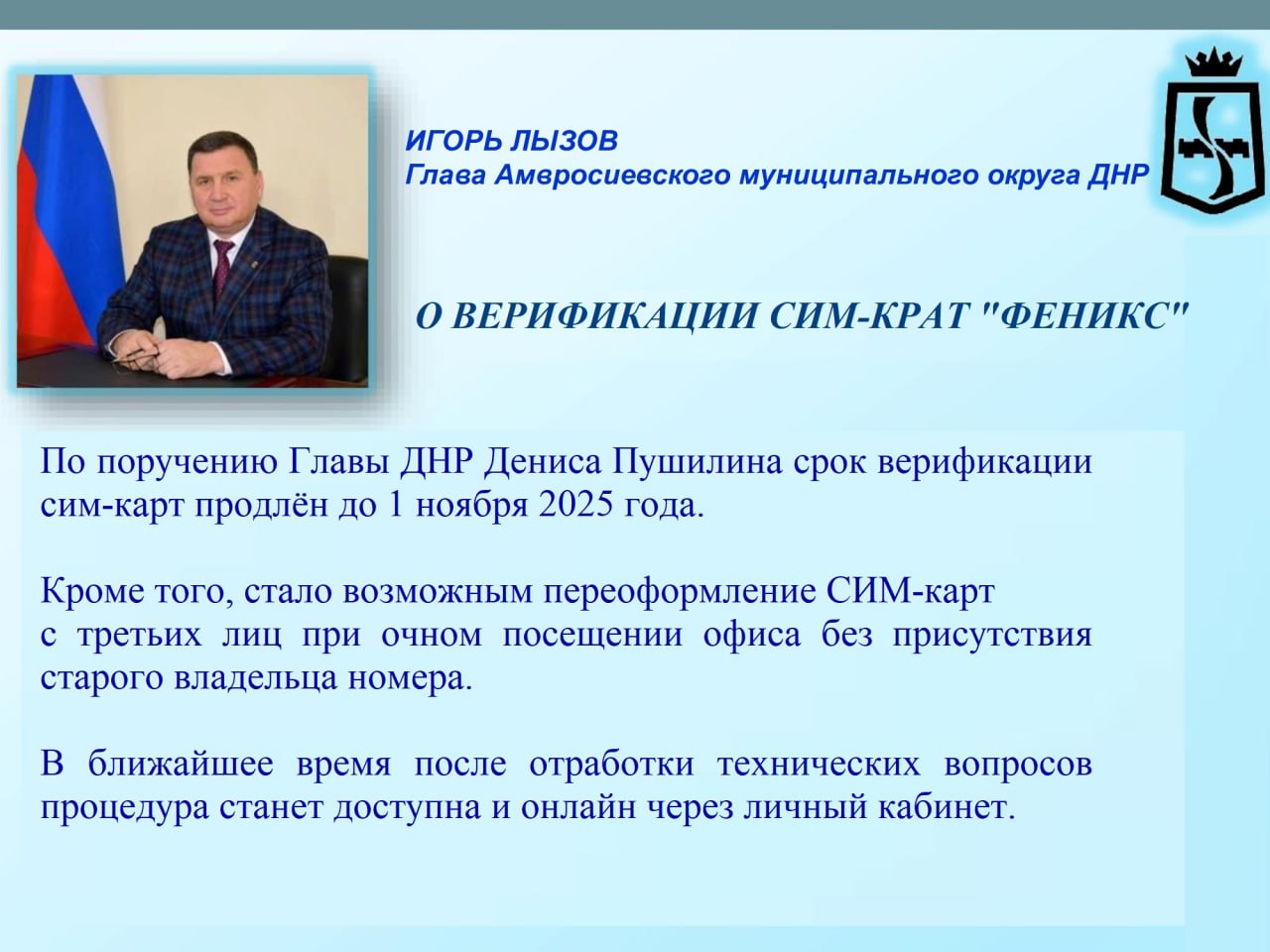 ИГОРЬ ЛЫЗОВ
Глава Амвросиевского муниципального округа ДНР

О ВЕРИФИКАЦИИ СИМ-КРАТ "ФЕНИКС"

По поручению Главы ДНР Дениса Пушилина срок верификации сим-карт продлён до 1 ноября 2025 года.

Кроме того, стало возможным переоформление СИМ-карт с третьих лиц при очном посещении офиса без присутствия старого владельца номера.

В ближайшее время после отработки технических вопросов процедура станет доступна и онлайн через личный кабинет.